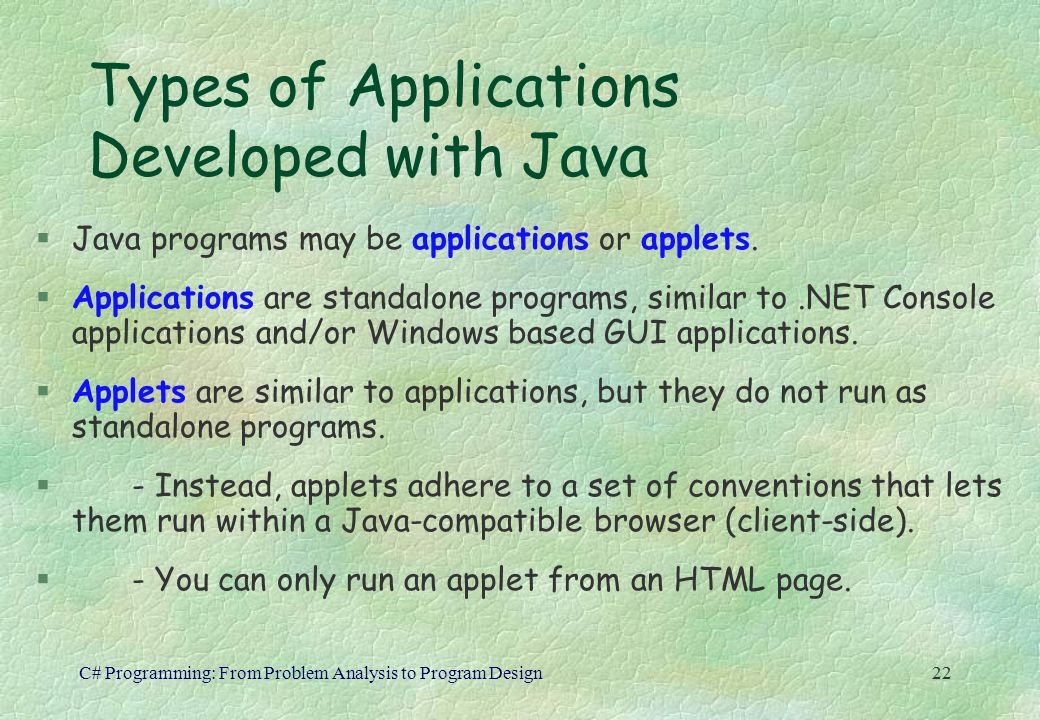 Types of Applications Developed with Java

§ Java programs may be applications or applets.

§ Applications are standalone programs, similar to .NET Console applications and/or Windows based GUI applications.

§ Applets are similar to applications, but they do not run as standalone programs.

§ - Instead, applets adhere to a set of conventions that lets them run within a Java-compatible browser (client-side).

§ - You can only run an applet from an HTML page.

C# Programming: From Problem Analysis to Program Design

22